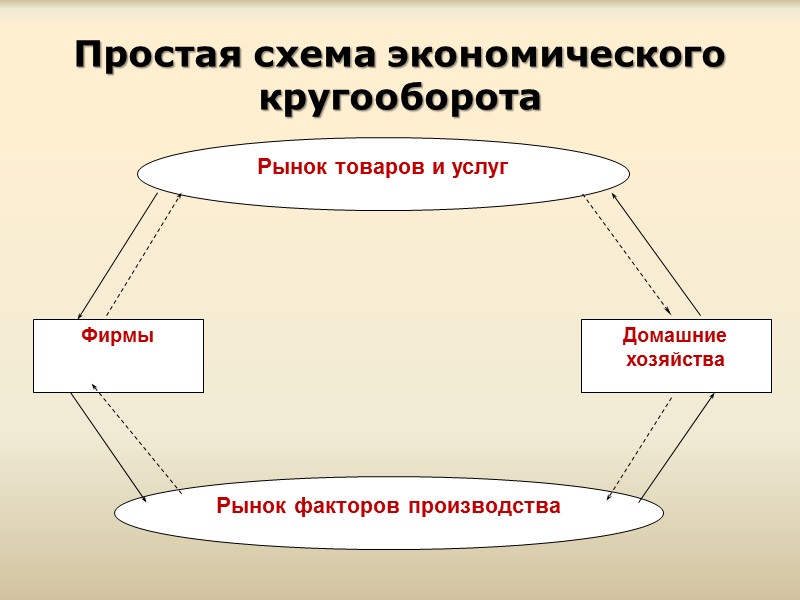 Простая схема экономического кругооборота

Рынок товаров и услуг

Фирмы

Домашние хозяйства

Рынок факторов производства